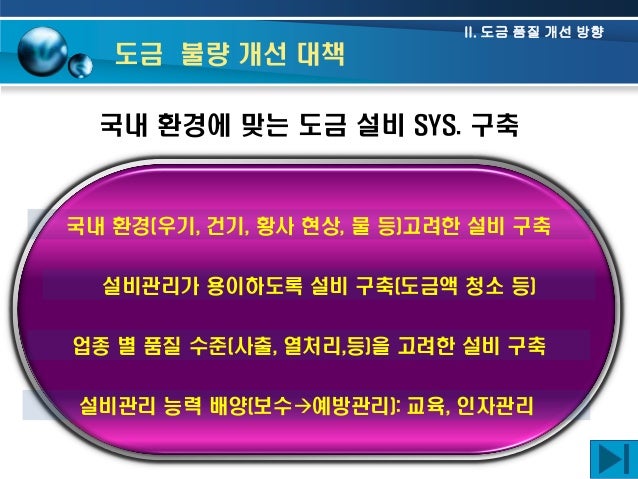 II. 도금 품질 개선 방향

도금 불량 개선 대책

국내 환경에 맞는 도금 설비 SYS. 구축

국내 환경(우기, 건기, 황사 현상, 물 등)고려한 설비 구축

설비관리가 용이하도록 설비 구축(도금액 청소 등)

업종 별 품질 수준(사출, 열처리,등)을 고려한 설비 구축

설비관리 능력 배양(보수→예방관리): 교육, 인자관리